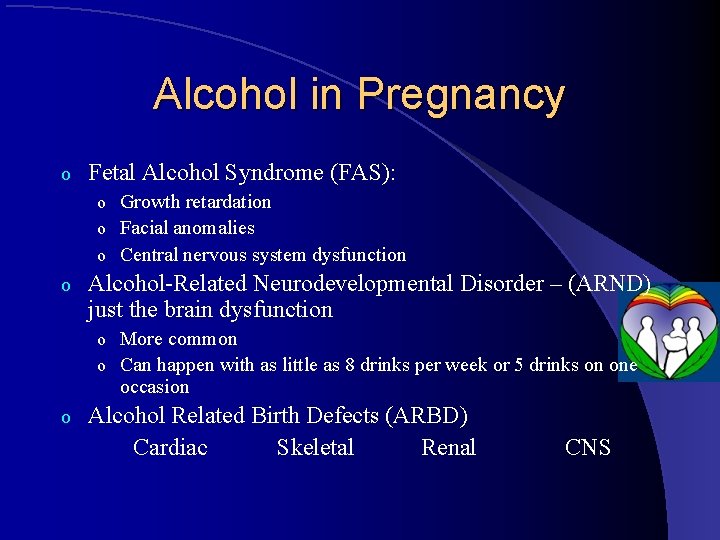 Alcohol in Pregnancy

o Fetal Alcohol Syndrome (FAS):
  o Growth retardation
  o Facial anomalies
  o Central nervous system dysfunction
o Alcohol-Related Neurodevelopmental Disorder – (ARND) just the brain dysfunction
  o More common
  o Can happen with as little as 8 drinks per week or 5 drinks on one occasion
o Alcohol Related Birth Defects (ARBD)
Cardiac Skeletal Renal CNS